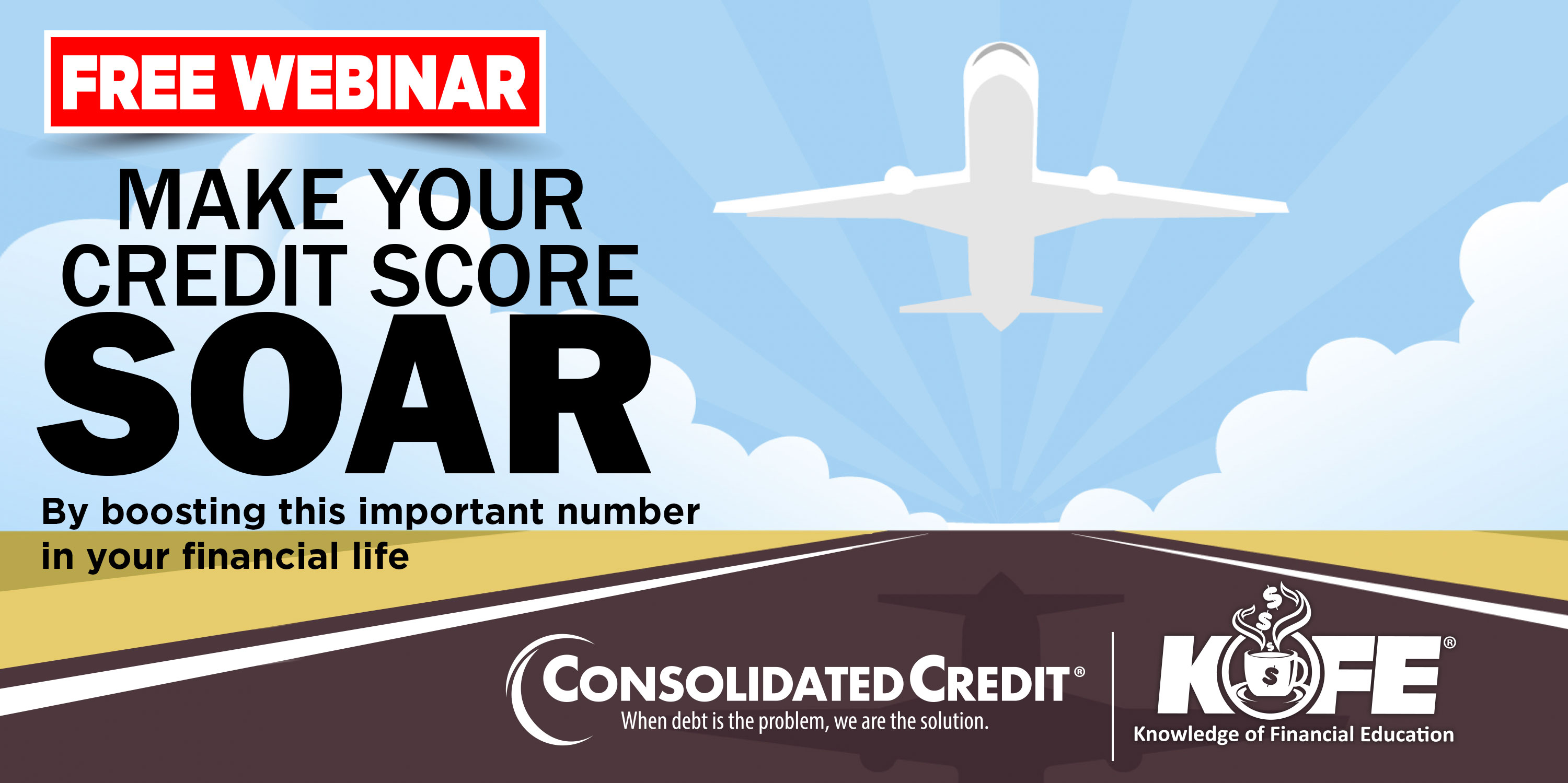 FREE WEBINAR

MAKE YOUR CREDIT SCORE SOAR

By boosting this important number in your financial life

CONSOLIDATED CREDIT®
When debt is the problem, we are the solution.

KOFE®
Knowledge of Financial Education